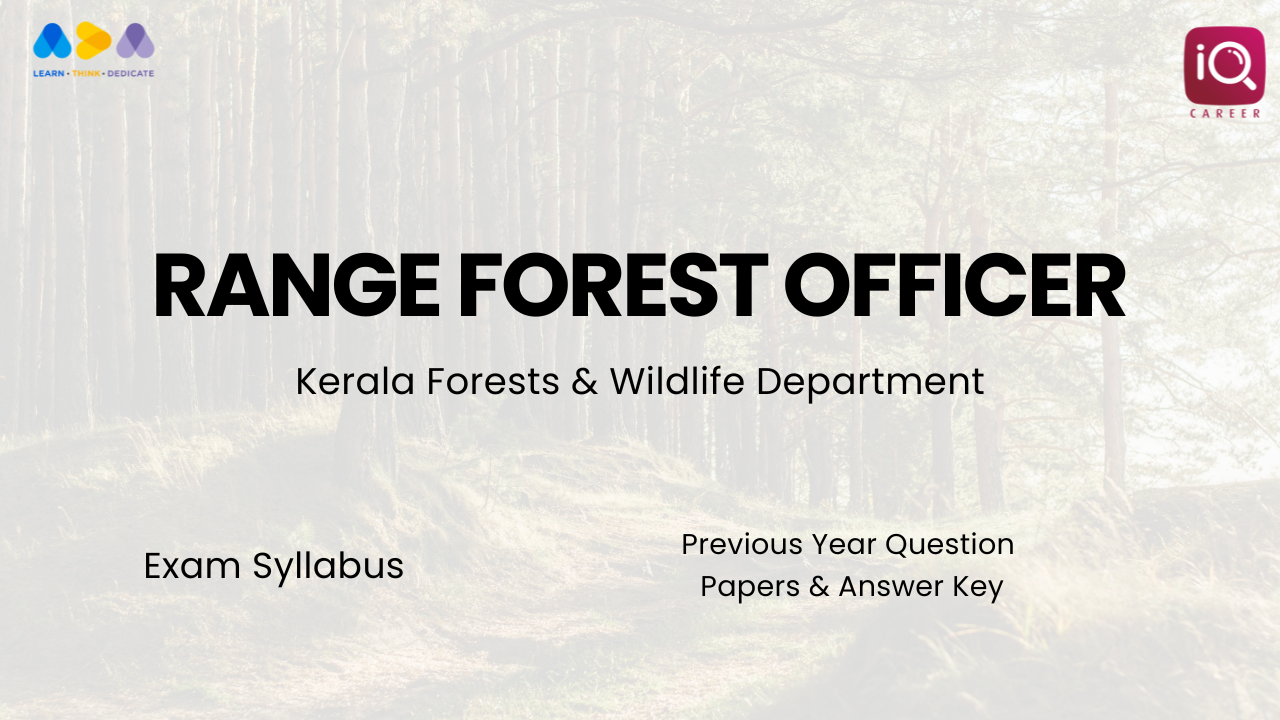 LEARN • THINK • DEDICATE

iQ
CAREER

RANGE FOREST OFFICER

Kerala Forests & Wildlife Department

Exam Syllabus

Previous Year Question Papers & Answer Key